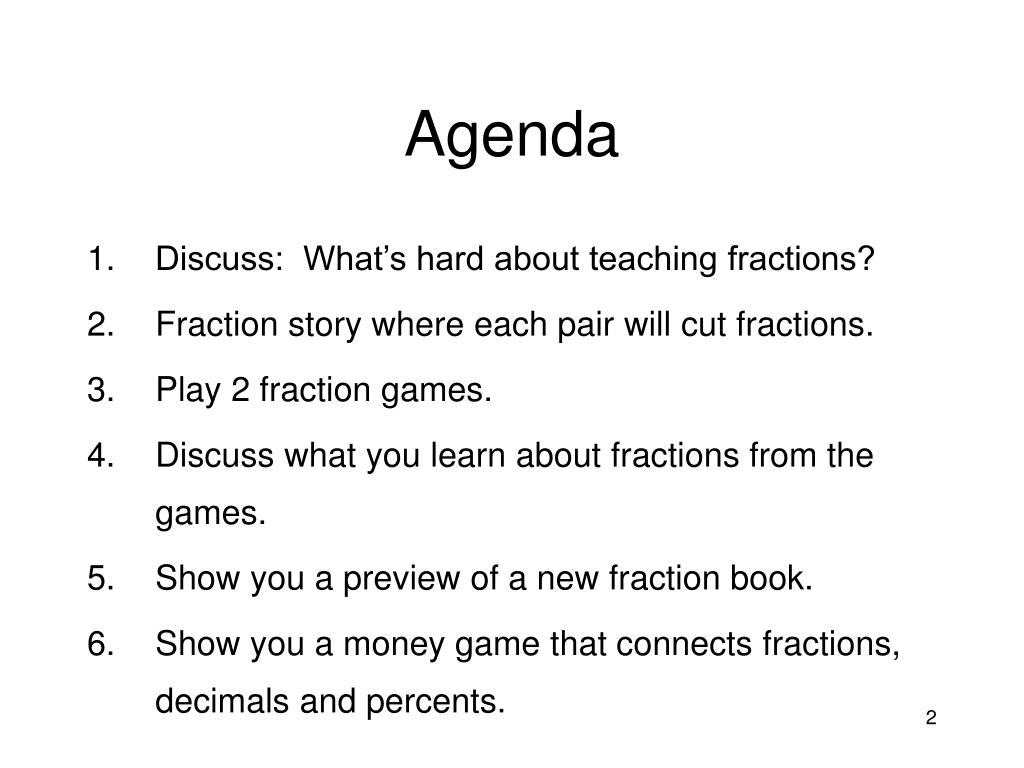 Agenda

1. Discuss: What’s hard about teaching fractions?
2. Fraction story where each pair will cut fractions.
3. Play 2 fraction games.
4. Discuss what you learn about fractions from the games.
5. Show you a preview of a new fraction book.
6. Show you a money game that connects fractions, decimals and percents.

2